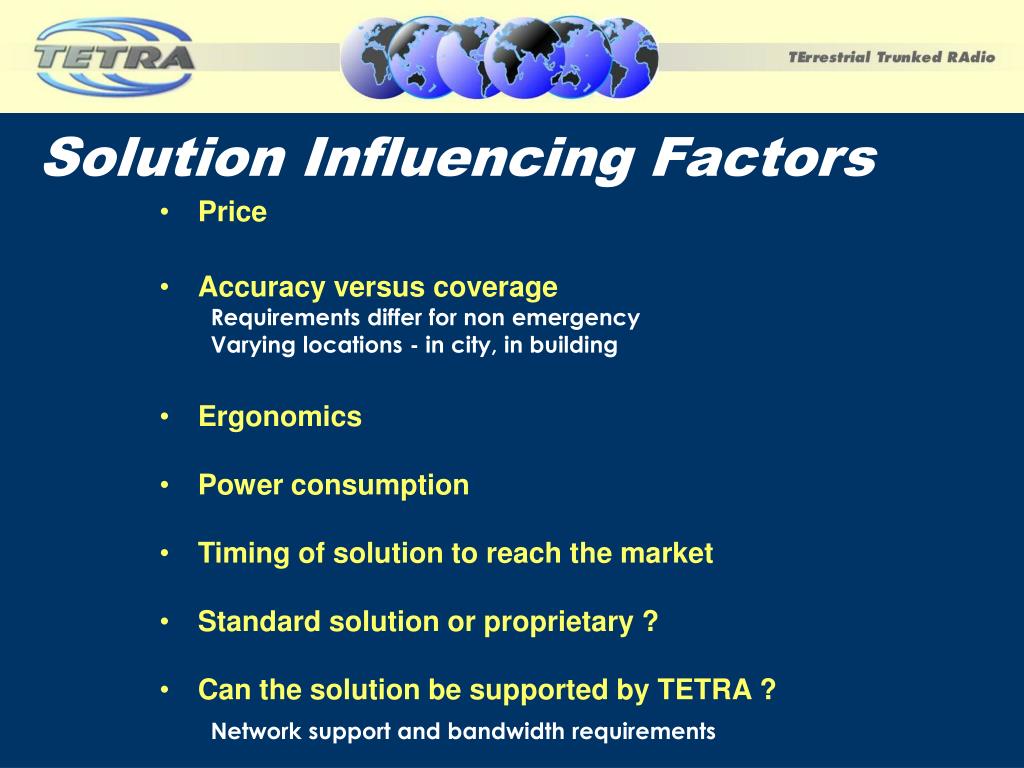 TETRA

TErrestrial Trunked RAdio

Solution Influencing Factors

• Price

• Accuracy versus coverage
Requirements differ for non emergency
Varying locations - in city, in building

• Ergonomics

• Power consumption

• Timing of solution to reach the market

• Standard solution or proprietary ?

• Can the solution be supported by TETRA ?
Network support and bandwidth requirements